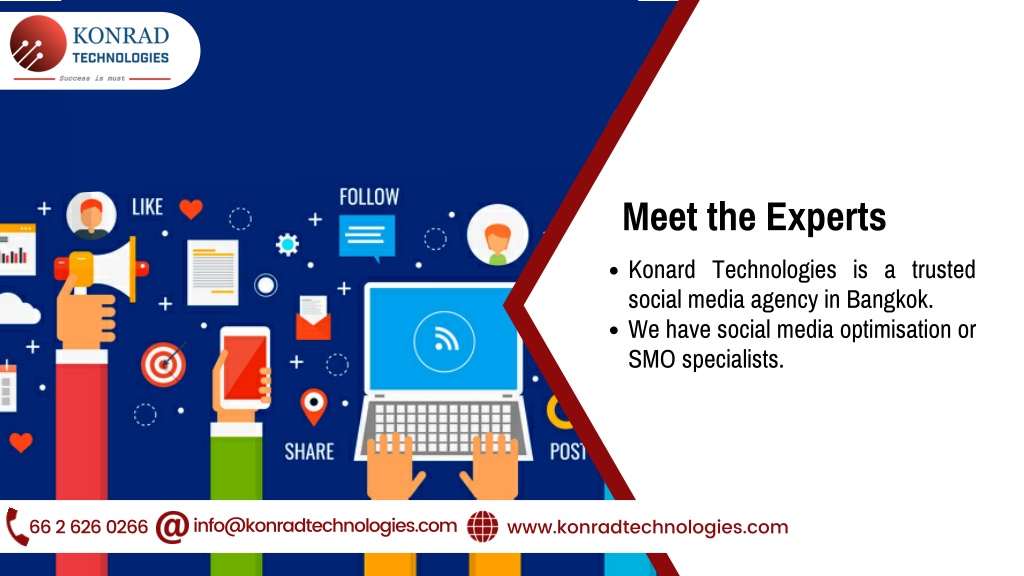 KONRAD
TECHNOLOGIES
Success is must

LIKE
FOLLOW
SHARE
POST

Meet the Experts

• Konard Technologies is a trusted social media agency in Bangkok.
• We have social media optimisation or SMO specialists.

66 2 626 0266 info@konradtechnologies.com www.konradtechnologies.com